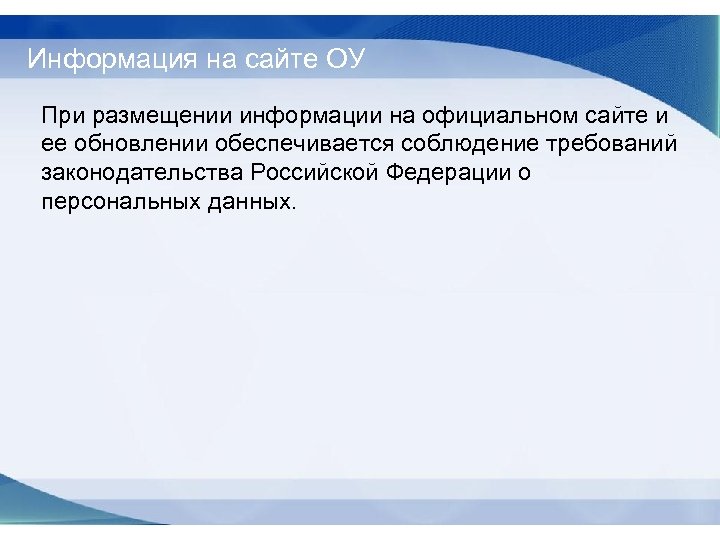 Информация на сайте ОУ

При размещении информации на официальном сайте и ее обновлении обеспечивается соблюдение требований законодательства Российской Федерации о персональных данных.